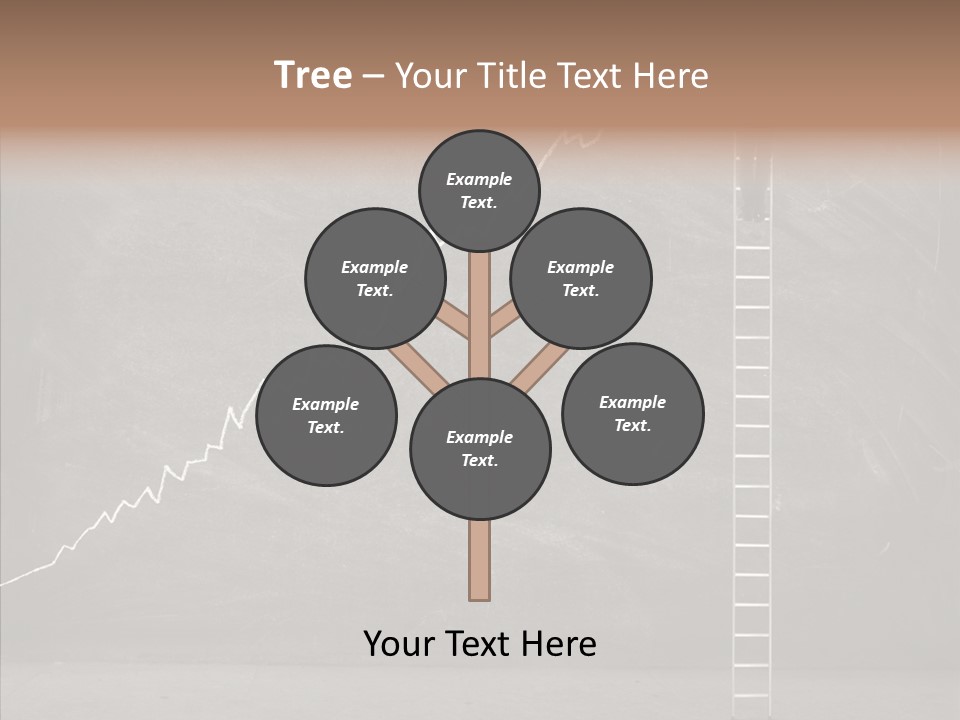 Tree – Your Title Text Here

Example Text.

Example Text.

Example Text.

Example Text.

Example Text.

Example Text.

Your Text Here